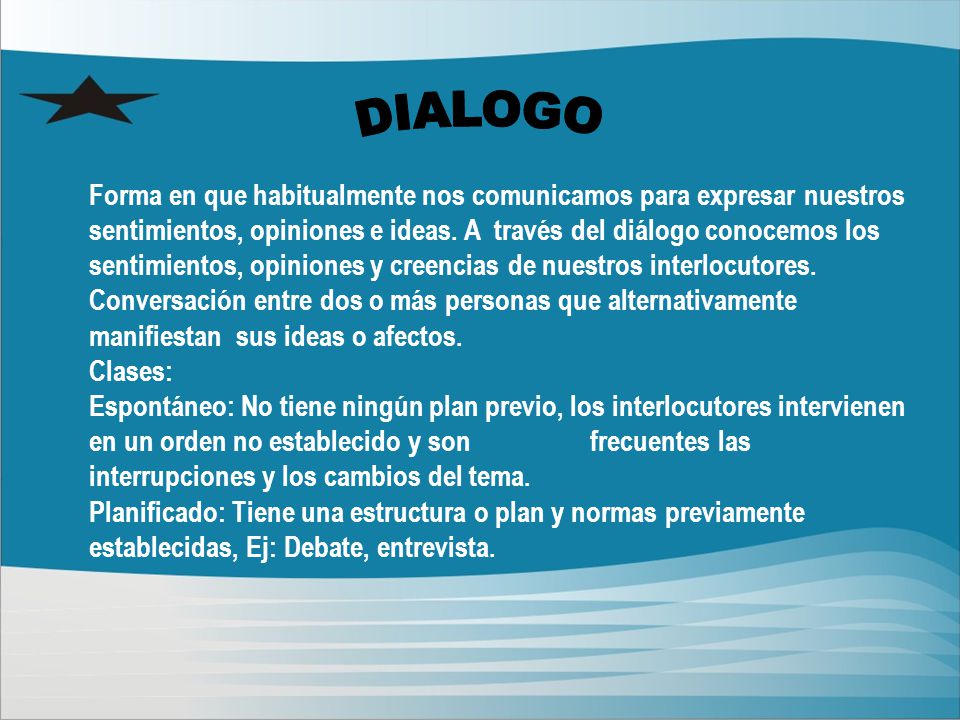 DIALOGO

Forma en que habitualmente nos comunicamos para expresar nuestros sentimientos, opiniones e ideas. A través del diálogo conocemos los sentimientos, opiniones y creencias de nuestros interlocutores.
Conversación entre dos o más personas que alternativamente manifiestan sus ideas o afectos.
Clases:
Espontáneo: No tiene ningún plan previo, los interlocutores intervienen en un orden no establecido y son frecuentes las interrupciones y los cambios del tema.
Planificado: Tiene una estructura o plan y normas previamente establecidas, Ej: Debate, entrevista.